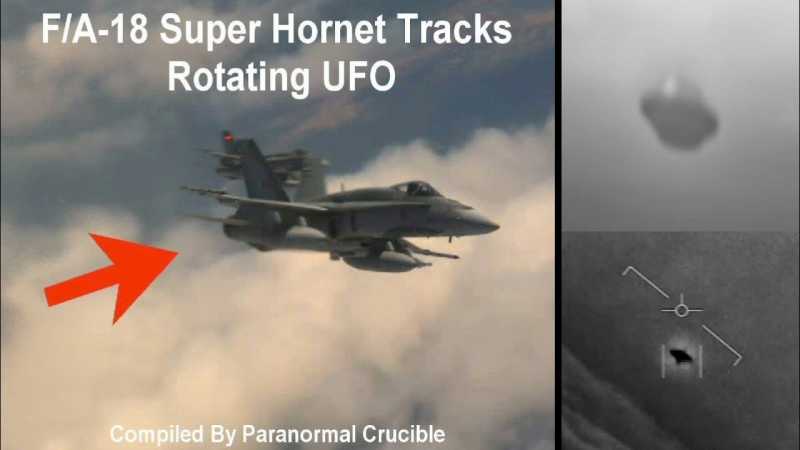 F/A-18 Super Hornet Tracks Rotating UFO

Compiled By Paranormal Crucible